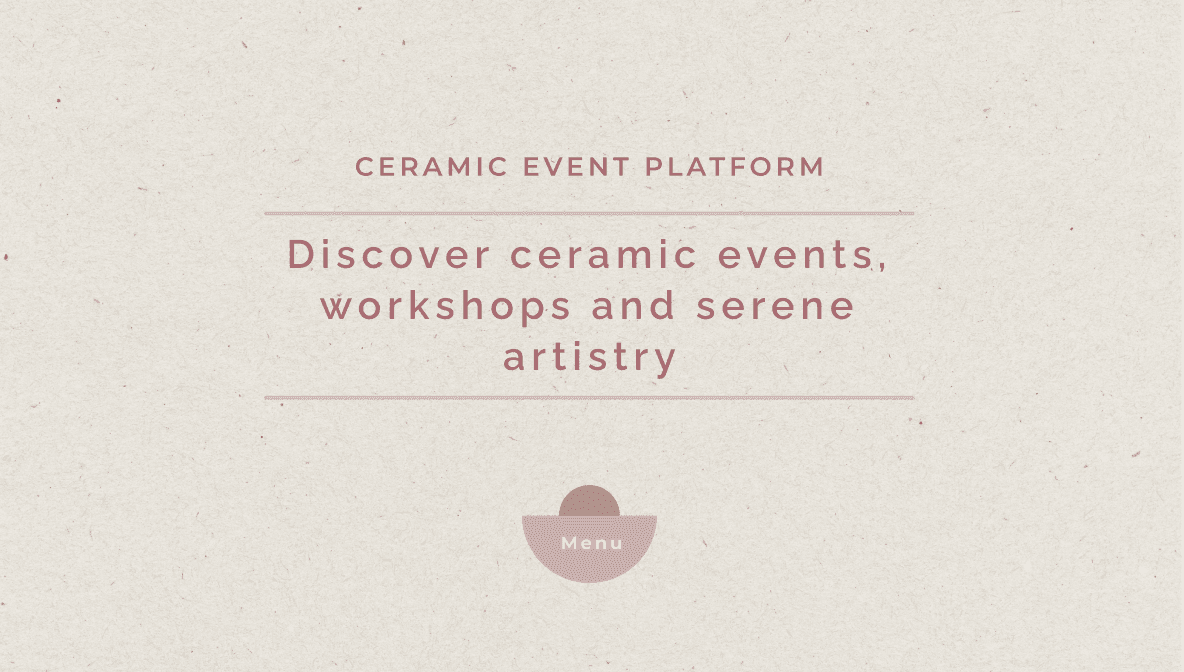 CERAMIC EVENT PLATFORM

Discover ceramic events, workshops and serene artistry

Menu